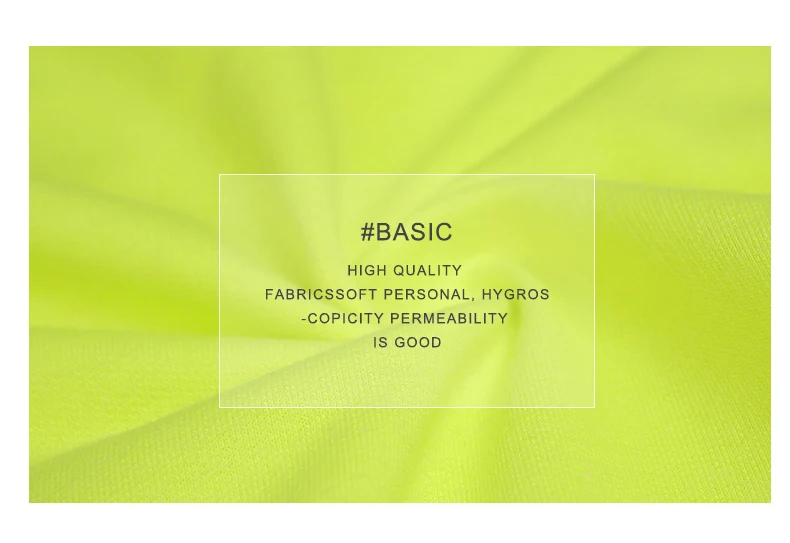 #BASIC

HIGH QUALITY
FABRICSSOFT PERSONAL, HYGROS
-COPICITY PERMEABILITY
IS GOOD